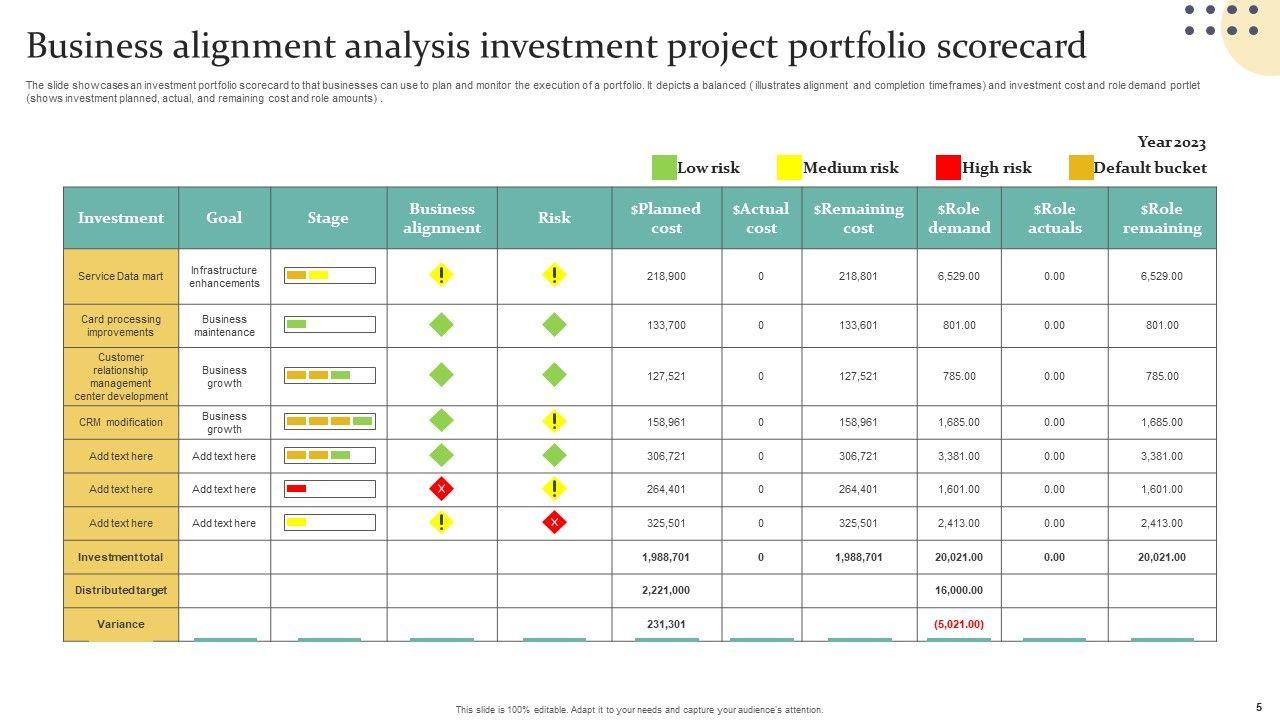 Business alignment analysis investment project portfolio scorecard

The slide showcases an investment portfolio scorecard to that businesses can use to plan and monitor the execution of a portfolio. It depicts a balanced ( illustrates alignment and completion timeframes) and investment cost and role demand portlet (shows investment planned, actual, and remaining cost and role amounts) .

Year 2023

Low risk Medium risk High risk Default bucket

| Investment | Goal | Stage | Business alignment | Risk | $Planned cost | $Actual cost | $Remaining cost | $Role demand | $Role actuals | $Role remaining |
|---|---|---|---|---|---|---|---|---|---|---|
| Service Data mart | Infrastructure enhancements | | ! | ! | 218,900 | 0 | 218,801 | 6,529.00 | 0.00 | 6,529.00 |
| Card processing improvements | Business maintenance | | | | 133,700 | 0 | 133,601 | 801.00 | 0.00 | 801.00 |
| Customer relationship management center development | Business growth | | | | 127,521 | 0 | 127,521 | 785.00 | 0.00 | 785.00 |
| CRM modification | Business growth | | | ! | 158,961 | 0 | 158,961 | 1,685.00 | 0.00 | 1,685.00 |
| Add text here | Add text here | | | | 306,721 | 0 | 306,721 | 3,381.00 | 0.00 | 3,381.00 |
| Add text here | Add text here | | X | ! | 264,401 | 0 | 264,401 | 1,601.00 | 0.00 | 1,601.00 |
| Add text here | Add text here | | ! | X | 325,501 | 0 | 325,501 | 2,413.00 | 0.00 | 2,413.00 |
| Investment total | | | | | 1,988,701 | 0 | 1,988,701 | 20,021.00 | 0.00 | 20,021.00 |
| Distributed target | | | | | 2,221,000 | | | 16,000.00 | | |
| Variance | | | | | 231,301 | | | (5,021.00) | | |

This slide is 100% editable. Adapt it to your needs and capture your audience's attention.

5